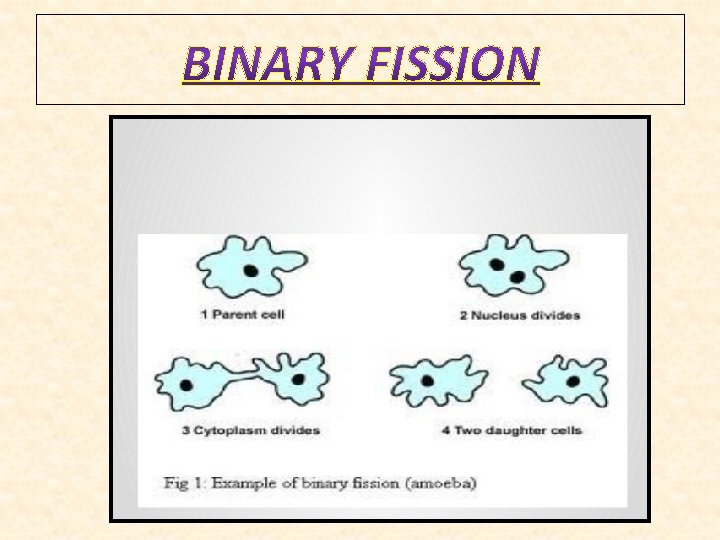 BINARY FISSION

1 Parent cell

2 Nucleus divides

3 Cytoplasm divides

4 Two daughter cells

Fig 1: Example of binary fission (amoeba)